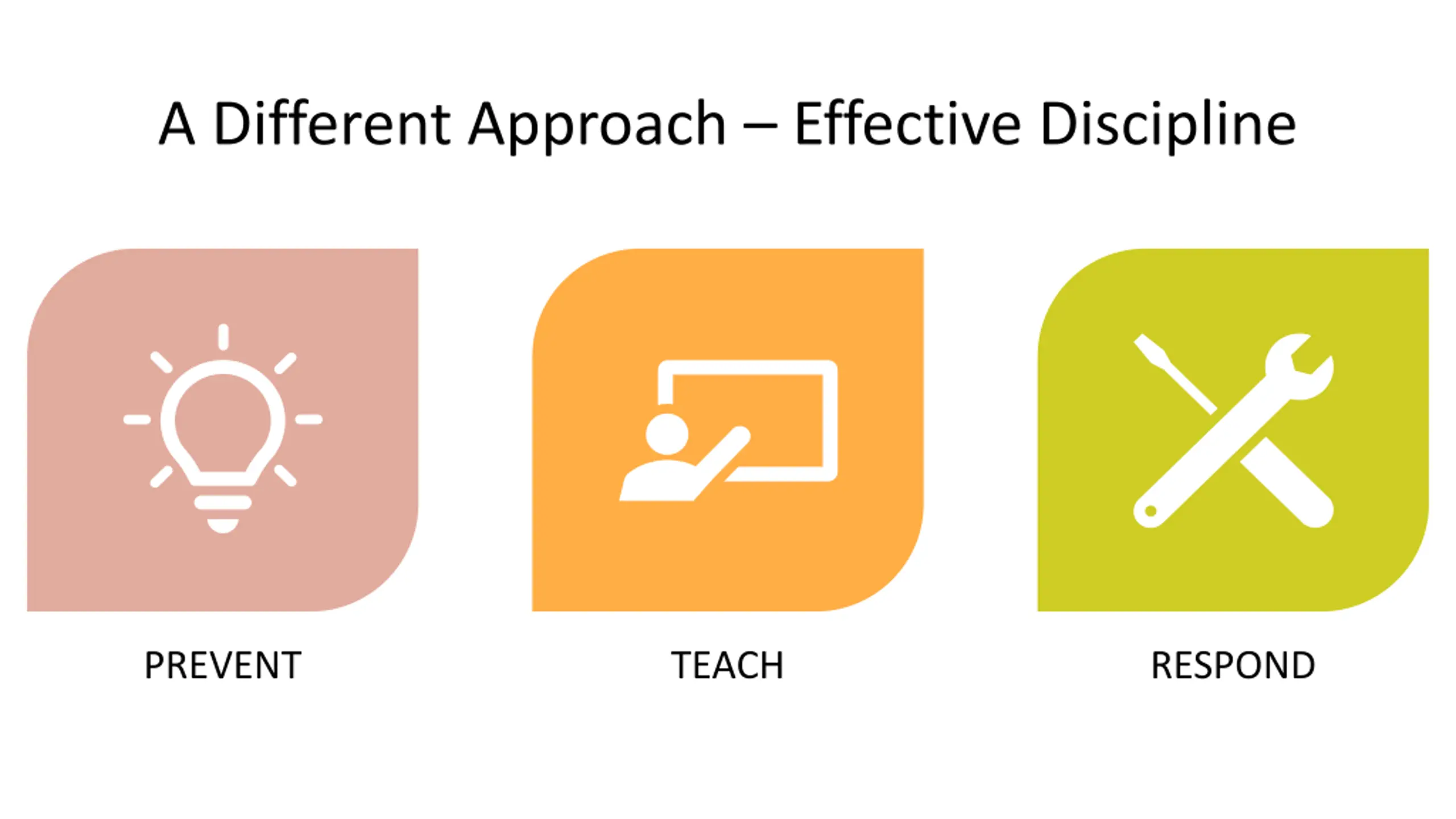 A Different Approach – Effective Discipline

PREVENT

TEACH

RESPOND